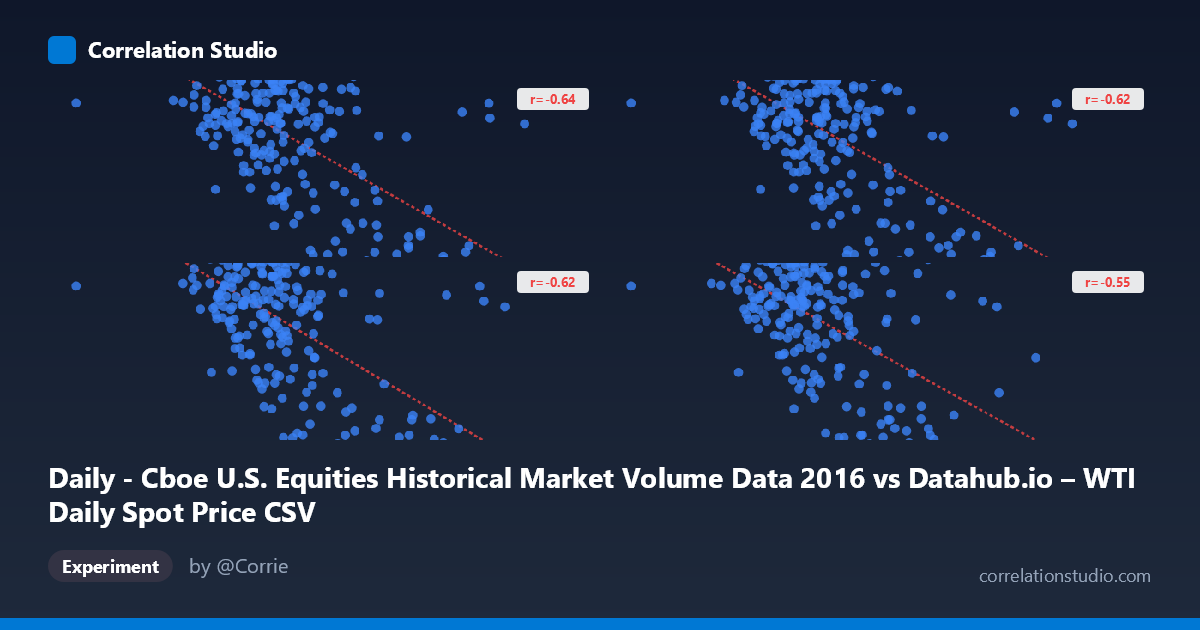 Correlation Studio

r= -0.64

r= -0.62

r= -0.62

r= -0.55

Daily - Cboe U.S. Equities Historical Market Volume Data 2016 vs Datahub.io – WTI Daily Spot Price CSV

Experiment

by @Corrie

correlationstudio.com